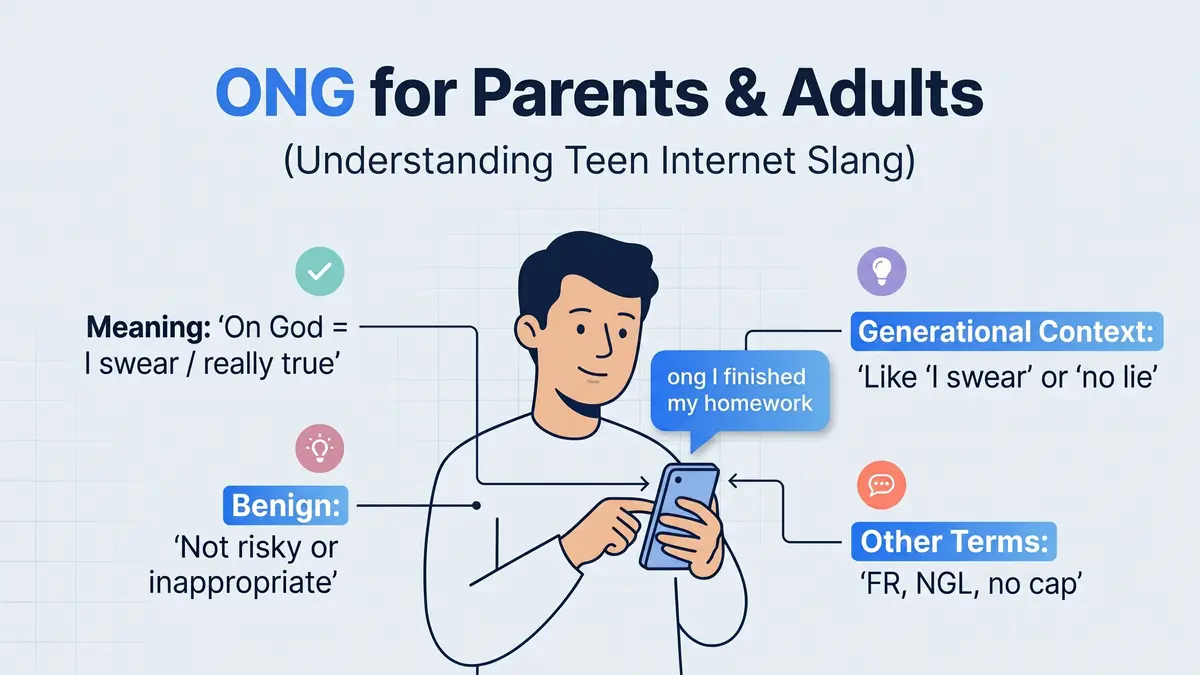 ONG for Parents & Adults
(Understanding Teen Internet Slang)

Meaning: 'On God = I swear / really true'

Benign: 'Not risky or inappropriate'

ong I finished my homework

Generational Context: 'Like 'I swear' or 'no lie'

Other Terms: 'FR, NGL, no cap'